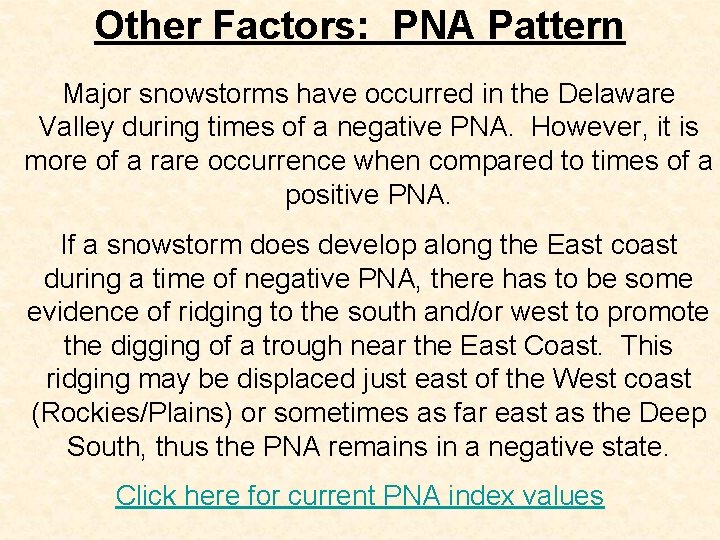 Other Factors:  PNA Pattern

Major snowstorms have occurred in the Delaware Valley during times of a negative PNA.  However, it is more of a rare occurrence when compared to times of a positive PNA.

If a snowstorm does develop along the East coast during a time of negative PNA, there has to be some evidence of ridging to the south and/or west to promote the digging of a trough near the East Coast.  This ridging may be displaced just east of the West coast (Rockies/Plains) or sometimes as far east as the Deep South, thus the PNA remains in a negative state.

Click here for current PNA index values